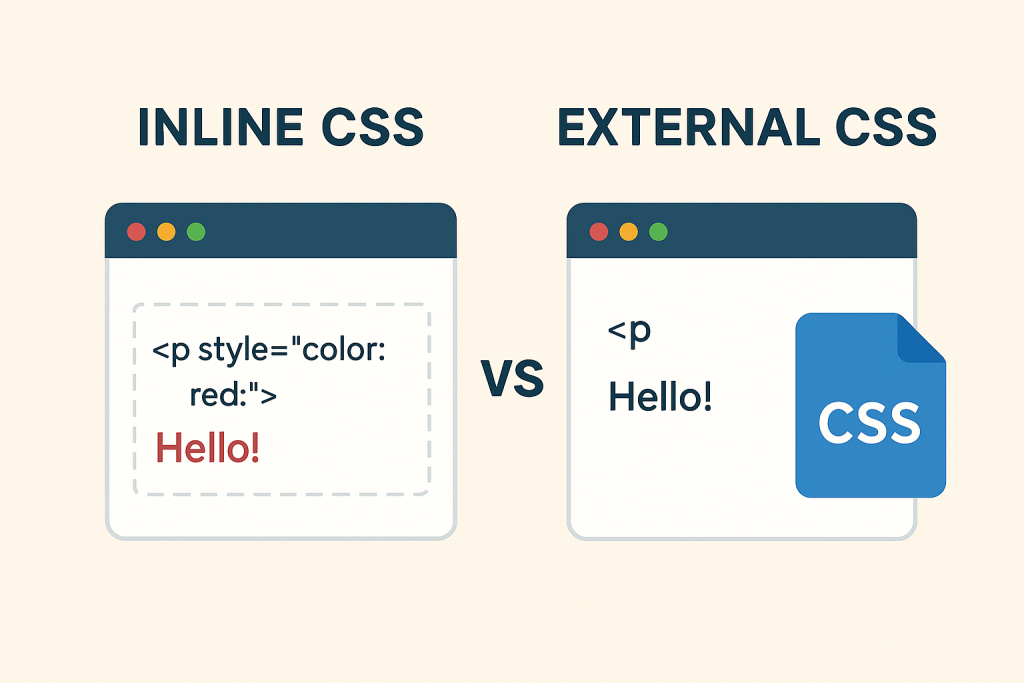 INLINE CSS

<p style="color: red:">

Hello!

VS

EXTERNAL CSS

<p

Hello!

CSS